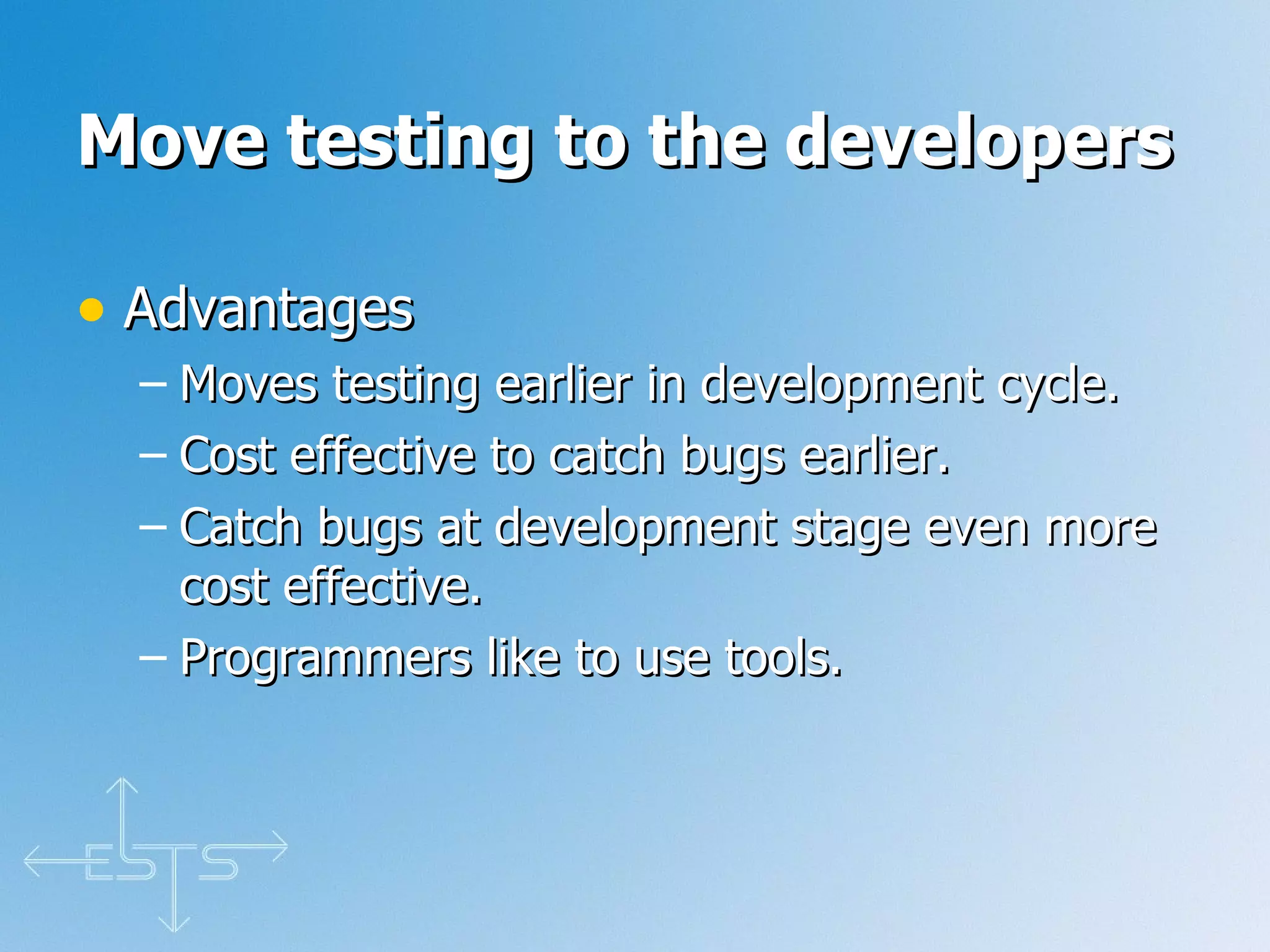 Move testing to the developers

• Advantages
– Moves testing earlier in development cycle.
– Cost effective to catch bugs earlier.
– Catch bugs at development stage even more cost effective.
– Programmers like to use tools.

ESTS